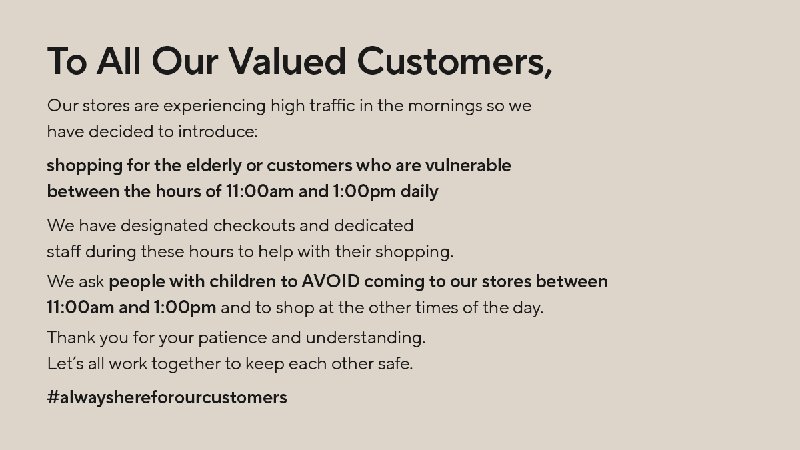 To All Our Valued Customers,

Our stores are experiencing high traffic in the mornings so we have decided to introduce:

shopping for the elderly or customers who are vulnerable between the hours of 11:00am and 1:00pm daily

We have designated checkouts and dedicated staff during these hours to help with their shopping.

We ask people with children to AVOID coming to our stores between 11:00am and 1:00pm and to shop at the other times of the day.

Thank you for your patience and understanding.
Let's all work together to keep each other safe.

#alwayshereforourcustomers